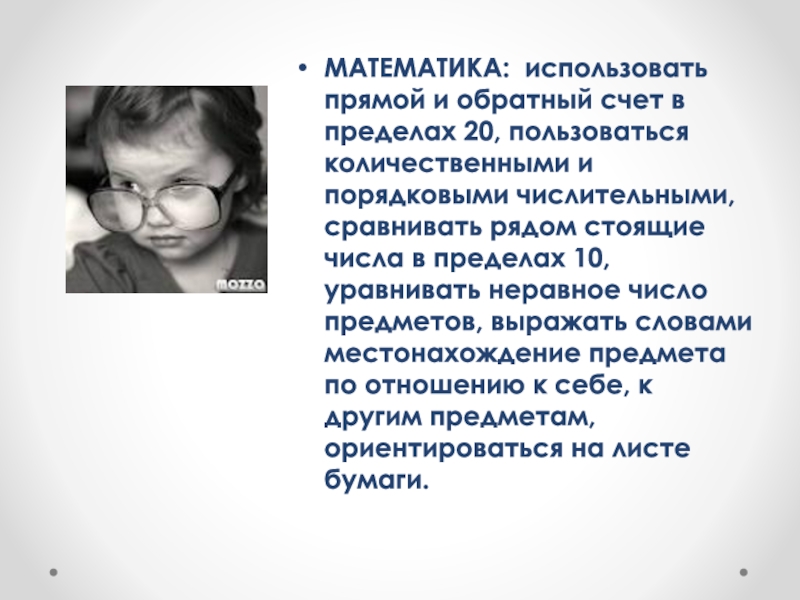 mozzo

• МАТЕМАТИКА: использовать прямой и обратный счет в пределах 20, пользоваться количественными и порядковыми числительными, сравнивать рядом стоящие числа в пределах 10, уравнивать неравное число предметов, выражать словами местонахождение предмета по отношению к себе, к другим предметам, ориентироваться на листе бумаги.